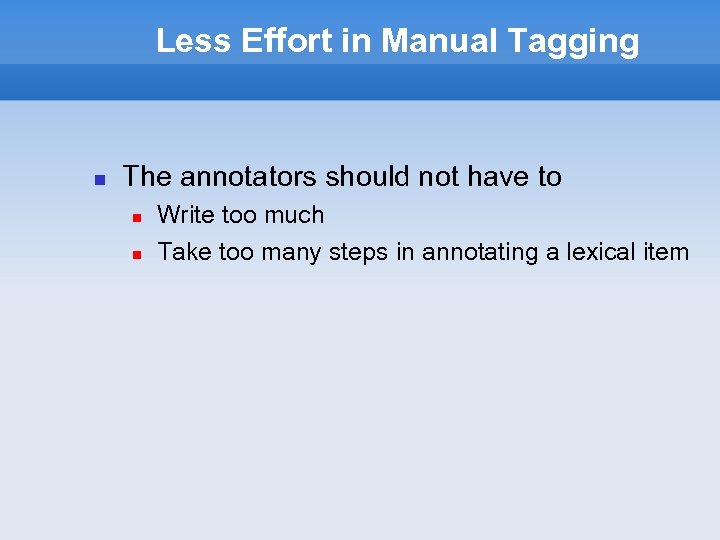 Less Effort in Manual Tagging

- The annotators should not have to
  - Write too much
  - Take too many steps in annotating a lexical item